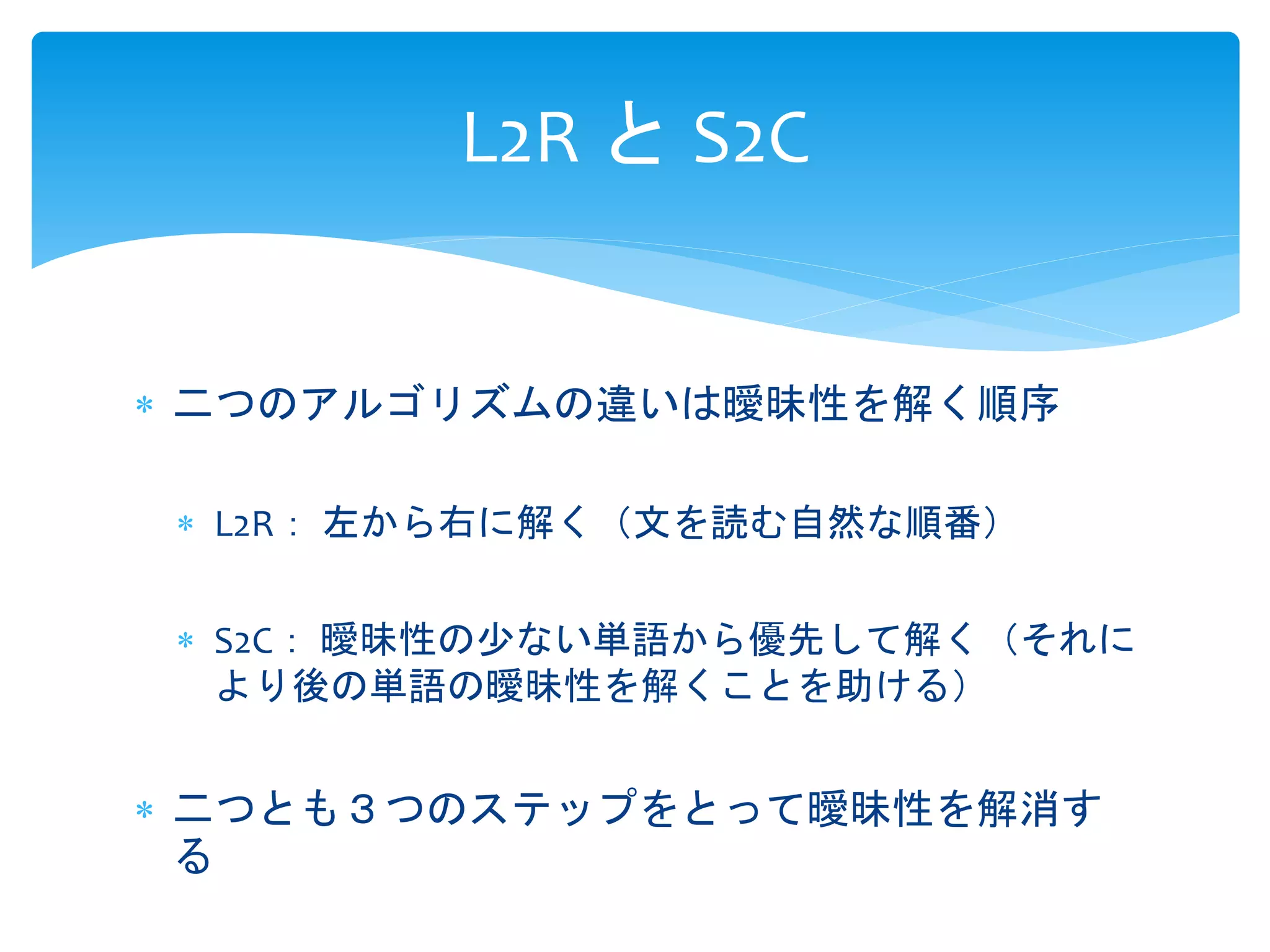 L2R と S2C

* 二つのアルゴリズムの違いは曖昧性を解く順序

* L2R： 左から右に解く（文を読む自然な順番）

* S2C： 曖昧性の少ない単語から優先して解く（それにより後の単語の曖昧性を解くことを助ける）

* 二つとも３つのステップをとって曖昧性を解消する